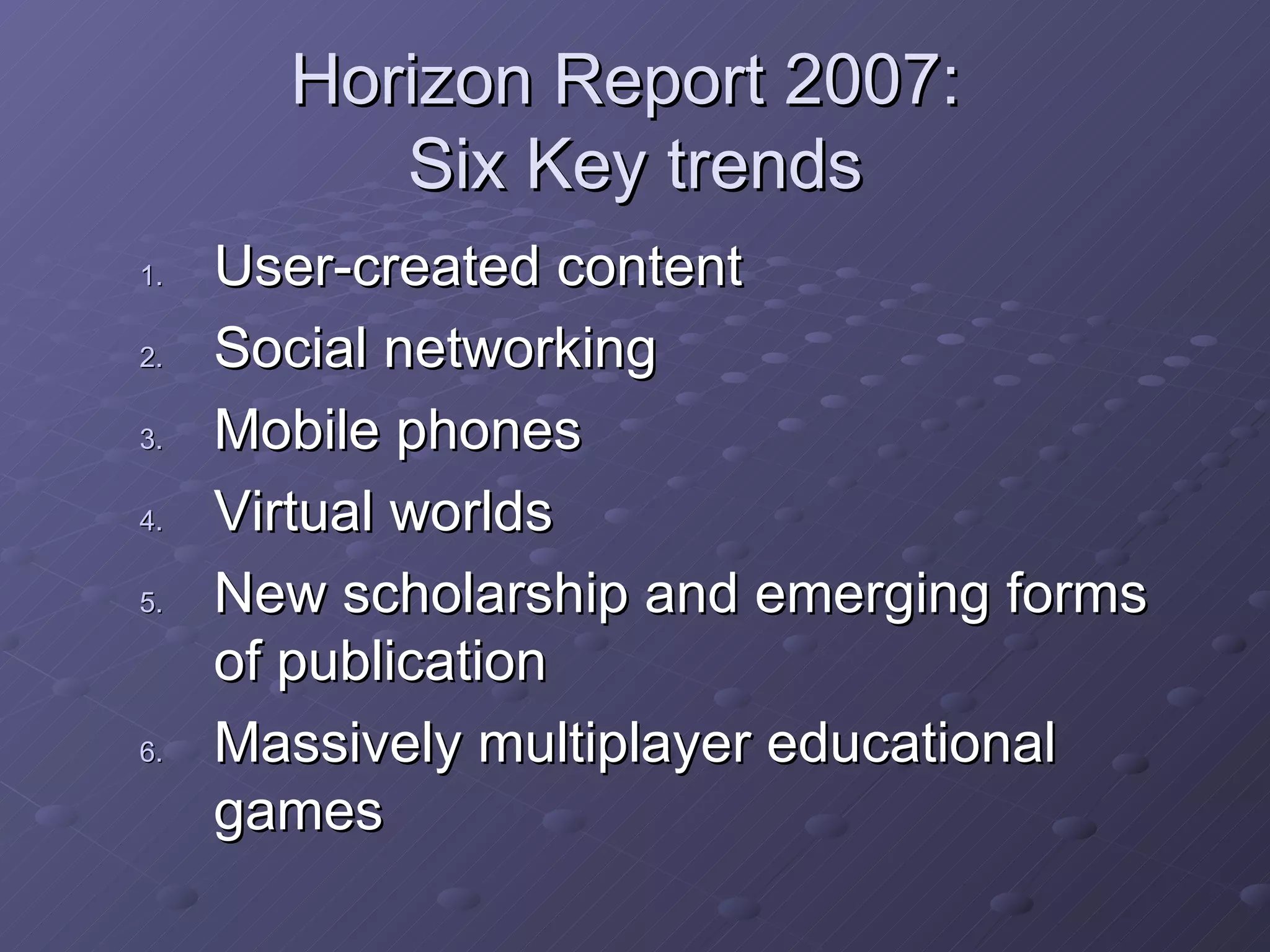 Horizon Report 2007:
Six Key trends

1. User-created content
2. Social networking
3. Mobile phones
4. Virtual worlds
5. New scholarship and emerging forms of publication
6. Massively multiplayer educational games